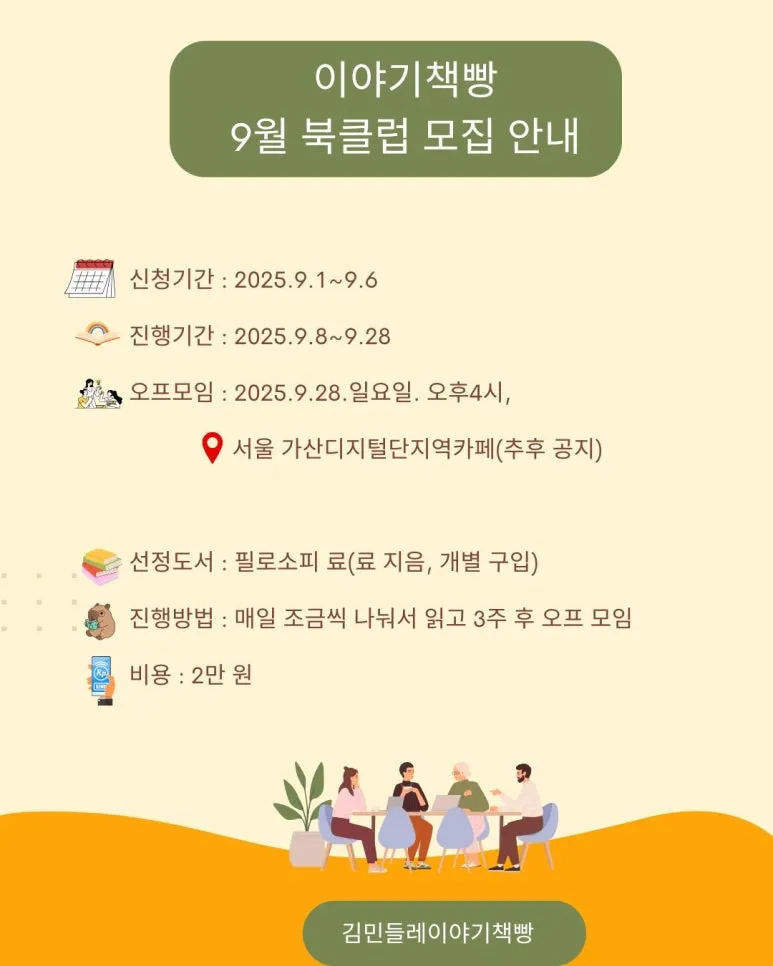 이야기책빵
9월 북클럽 모집 안내

신청기간 : 2025.9.1~9.6

진행기간 : 2025.9.8~9.28

오프모임 : 2025.9.28.일요일. 오후4시,

서울 가산디지털단지역카페(추후 공지)

선정도서 : 필로소피 료(료 지음, 개별 구입)

진행방법 : 매일 조금씩 나눠서 읽고 3주 후 오프 모임

비용 : 2만 원

김민들레이야기책빵